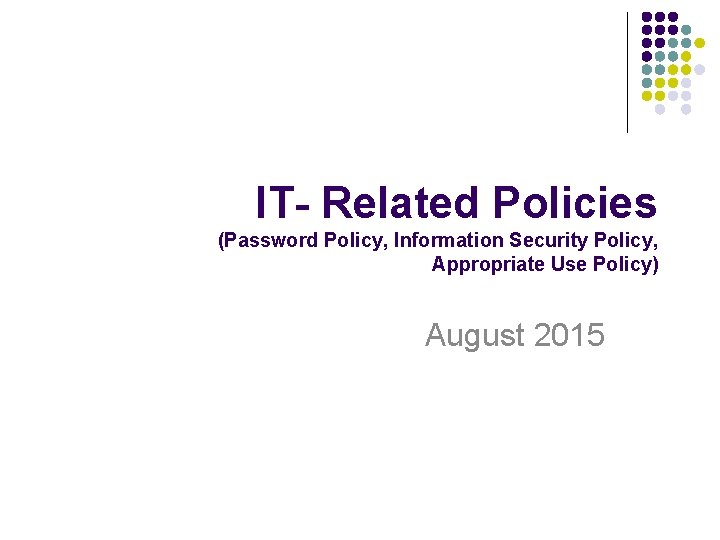 IT- Related Policies
(Password Policy, Information Security Policy, Appropriate Use Policy)

August 2015